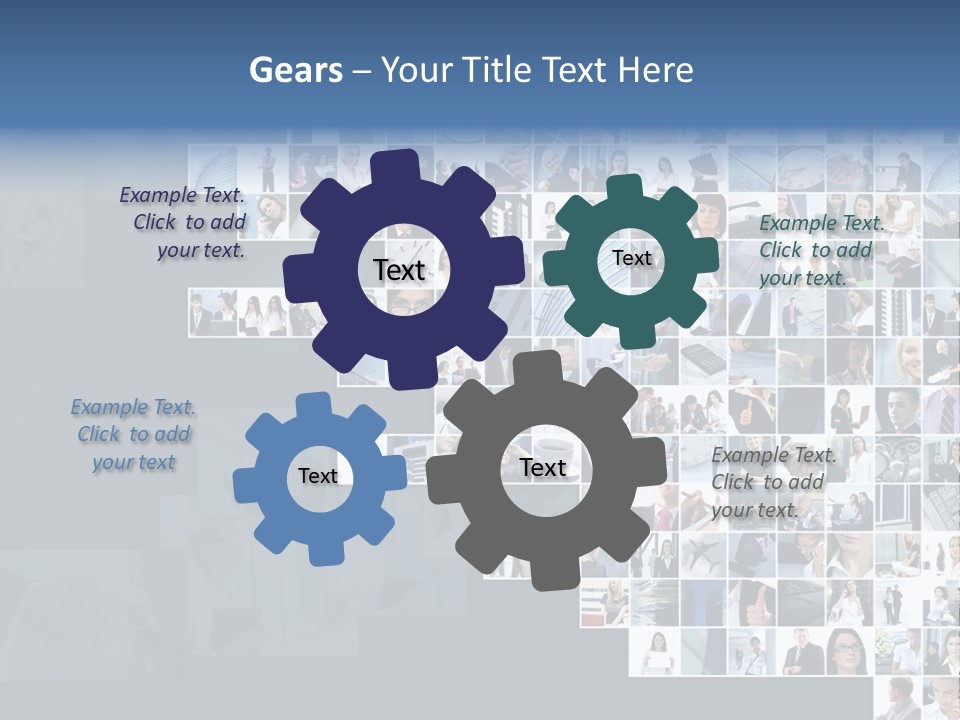 Gears – Your Title Text Here

Example Text. Click to add your text.

Text

Text

Example Text. Click to add your text.

Example Text. Click to add your text

Text

Text

Example Text. Click to add your text.